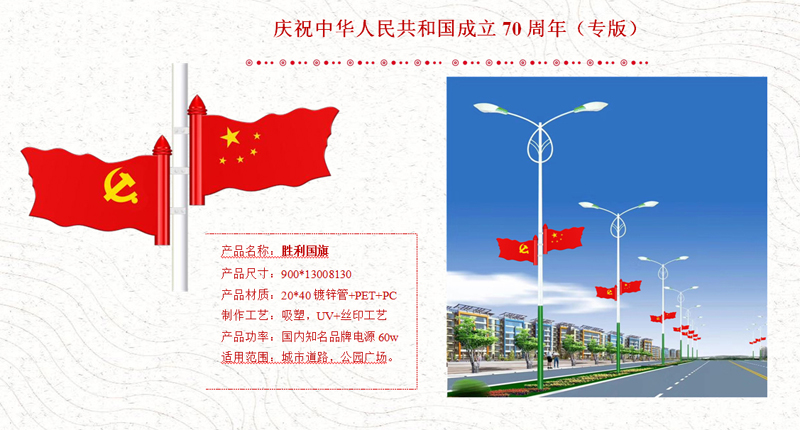 庆祝中华人民共和国成立 70 周年（专版）

产品名称：胜利国旗
产品尺寸：900*13008130
产品材质：20*40 镀锌管+PET+PC
制作工艺：吸塑，UV+丝印工艺
产品功率：国内知名品牌电源 60w
适用范围：城市道路，公园广场。